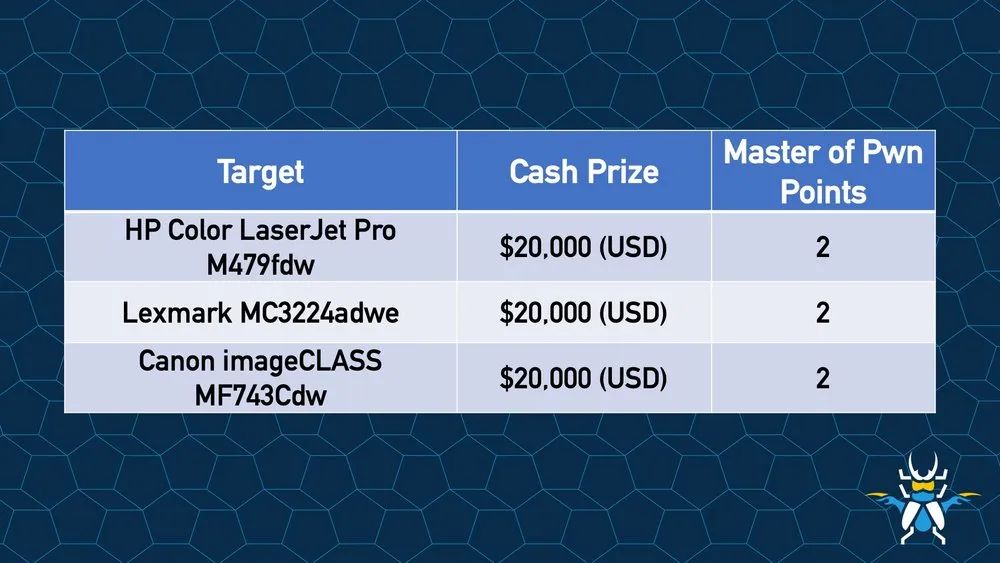 | Target | Cash Prize | Master of Pwn Points |
|---|---|---|
| HP Color LaserJet Pro M479fdw | \$20,000 (USD) | 2 |
| Lexmark MC3224adwe | \$20,000 (USD) | 2 |
| Canon imageCLASS MF743Cdw | \$20,000 (USD) | 2 |